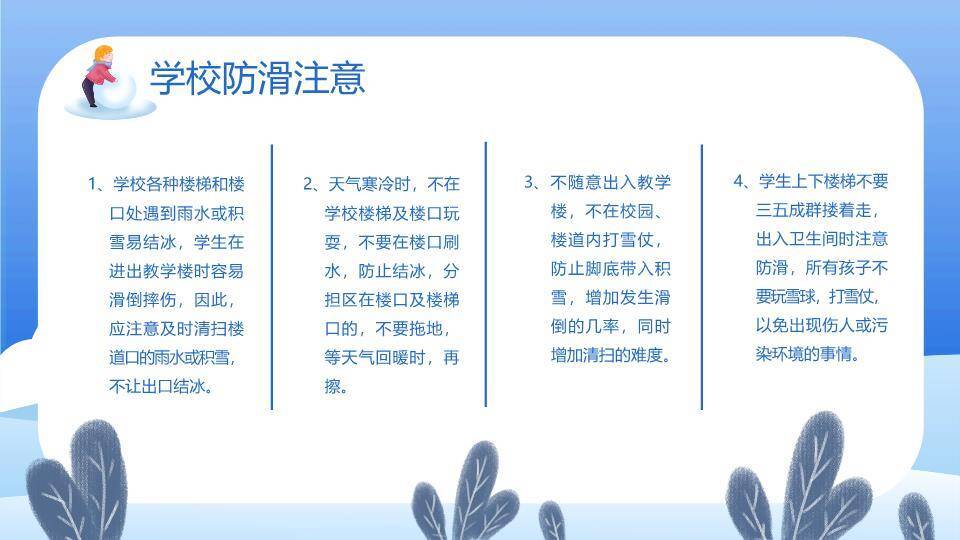 学校防滑注意

1、学校各种楼梯和楼口处遇到雨水或积雪易结冰，学生在进出教学楼时容易滑倒摔伤，因此，应注意及时清扫楼道口的雨水或积雪，不让出口结冰。

2、天气寒冷时，不在学校楼梯及楼口玩耍，不要在楼口刷水，防止结冰，分担区在楼口及楼梯口的，不要拖地，等天气回暖时，再擦。

3、不随意出入教学楼，不在校园、楼道内打雪仗，防止脚底带入积雪，增加发生滑倒的几率，同时增加清扫的难度。

4、学生上下楼梯不要三五成群搂着走，出入卫生间时注意防滑，所有孩子不要玩雪球，打雪仗，以免出现伤人或污染环境的事情。